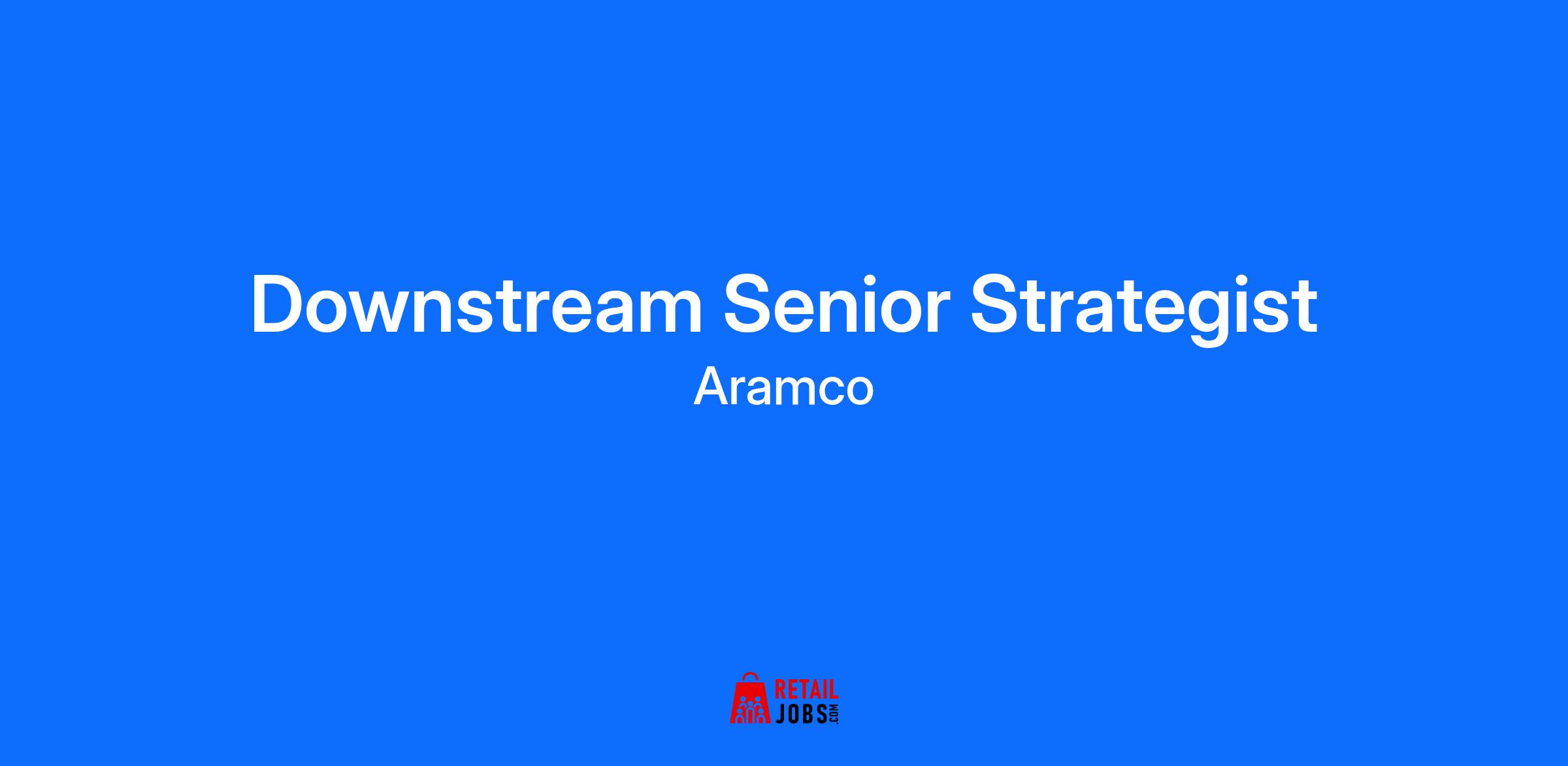 Downstream Senior Strategist
Aramco

RETAIL
JOBS.COM